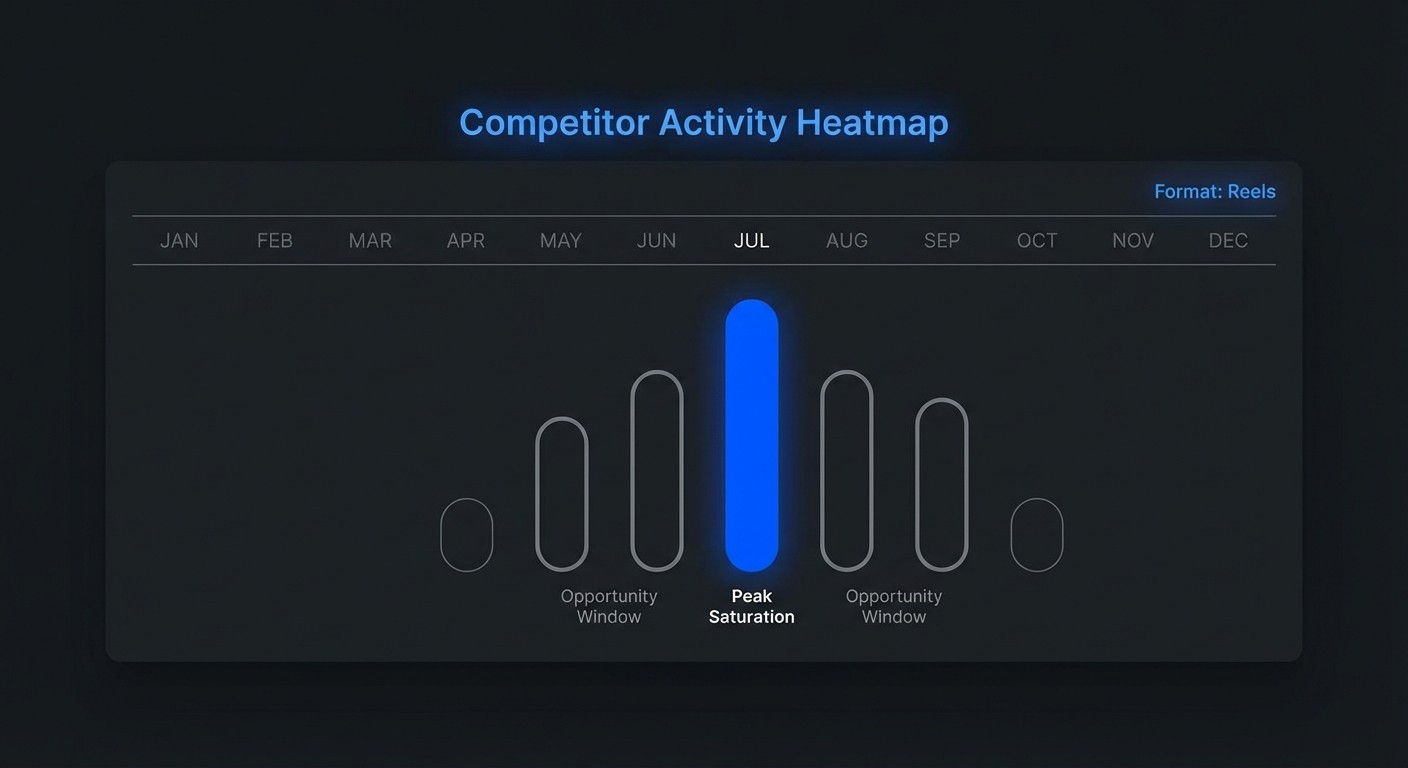 Competitor Activity Heatmap

Format: Reels

JAN FEB MAR APR MAY JUN JUL AUG SEP OCT NOV DEC

Opportunity Window

Peak Saturation

Opportunity Window